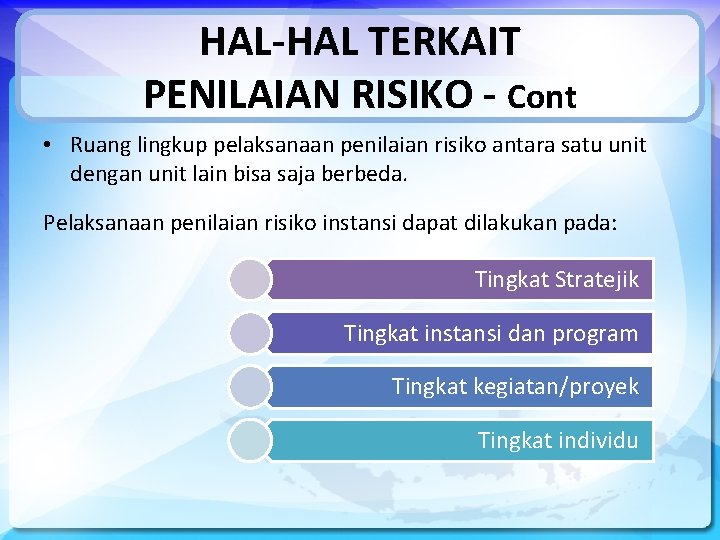 HAL-HAL TERKAIT
PENILAIAN RISIKO - Cont

• Ruang lingkup pelaksanaan penilaian risiko antara satu unit dengan unit lain bisa saja berbeda.

Pelaksanaan penilaian risiko instansi dapat dilakukan pada:

Tingkat Stratejik

Tingkat instansi dan program

Tingkat kegiatan/proyek

Tingkat individu